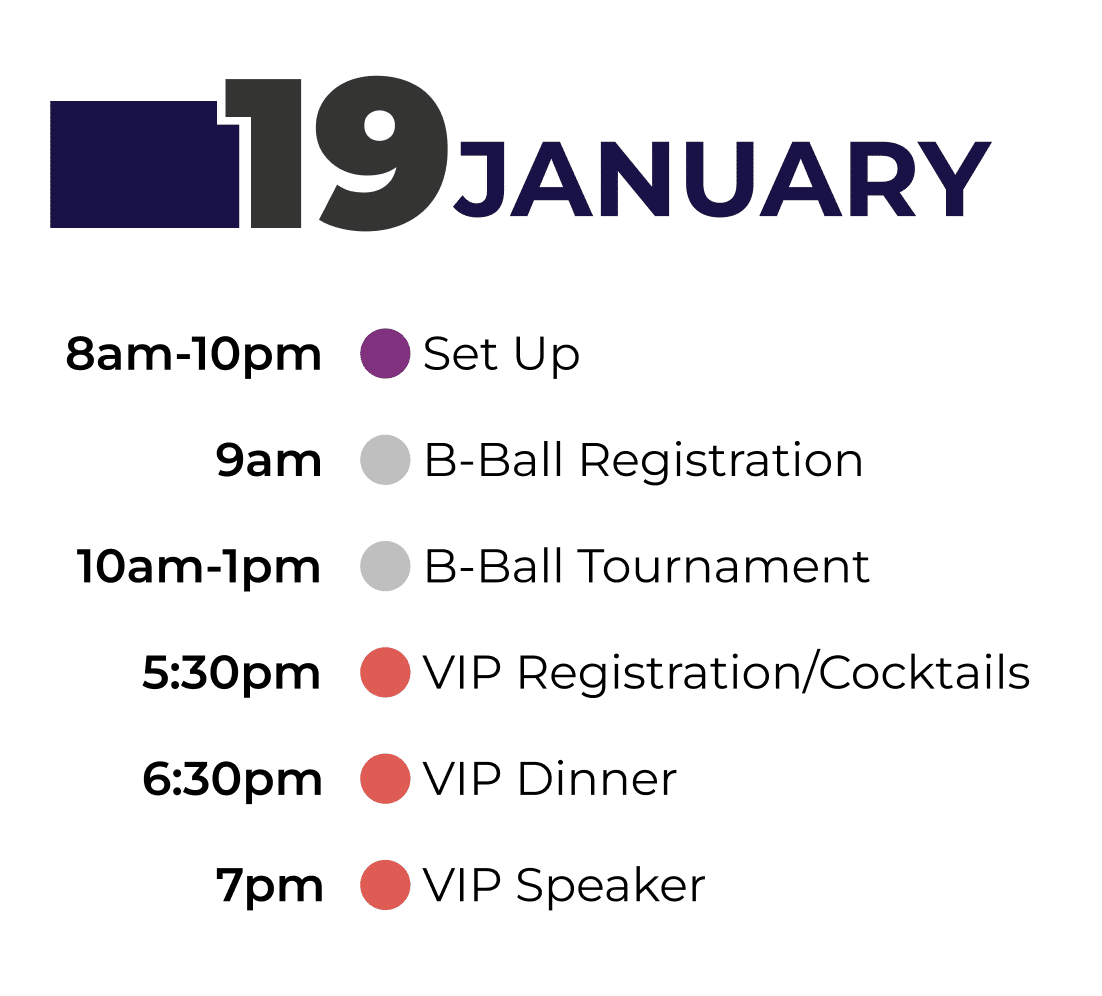 19 JANUARY

8am-10pm Set Up

9am B-Ball Registration

10am-1pm B-Ball Tournament

5:30pm VIP Registration/Cocktails

6:30pm VIP Dinner

7pm VIP Speaker